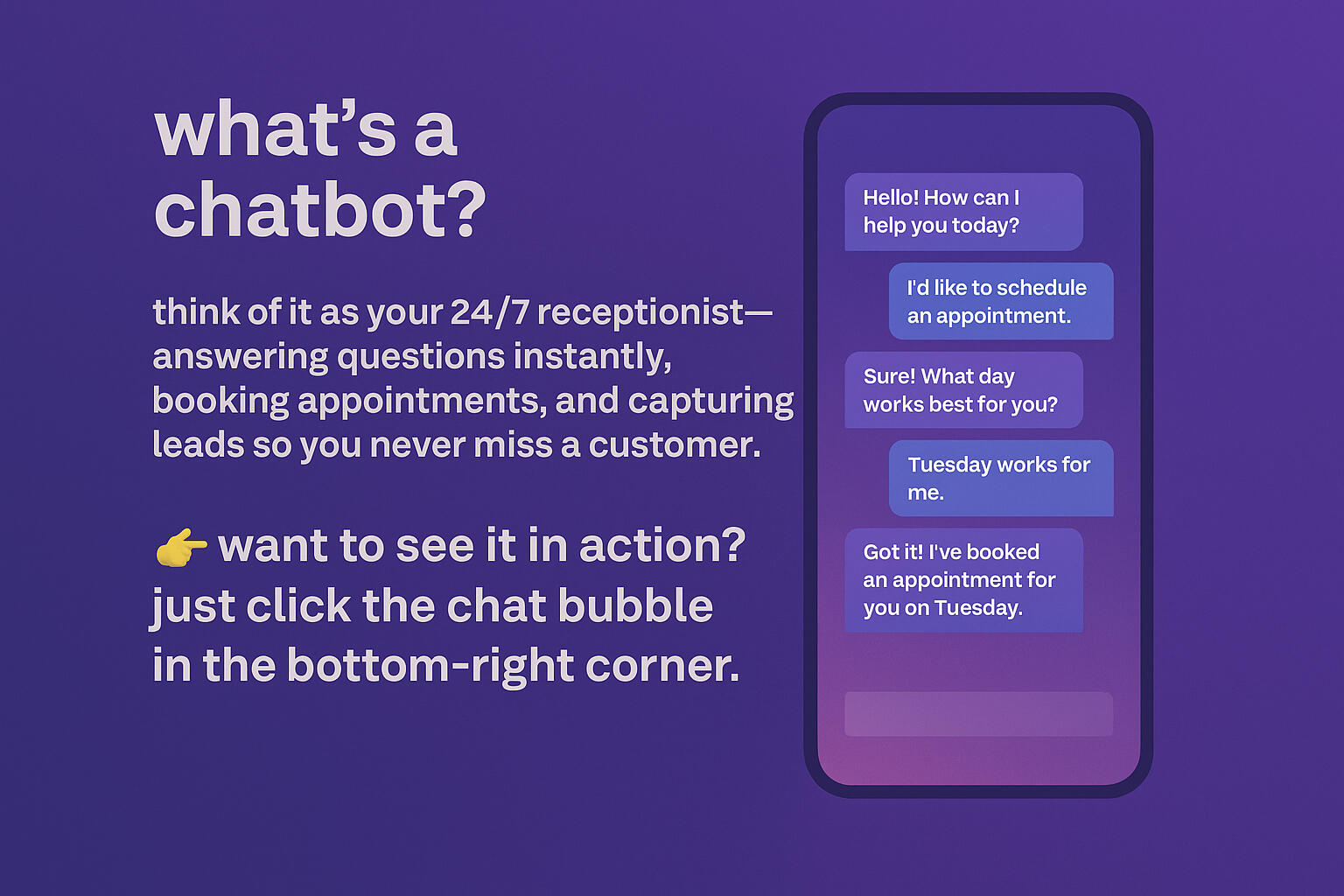 what’s a chatbot?

think of it as your 24/7 receptionist—answering questions instantly, booking appointments, and capturing leads so you never miss a customer.

👉 want to see it in action? just click the chat bubble in the bottom-right corner.

Hello! How can I help you today?

I'd like to schedule an appointment.

Sure! What day works best for you?

Tuesday works for me.

Got it! I've booked an appointment for you on Tuesday.